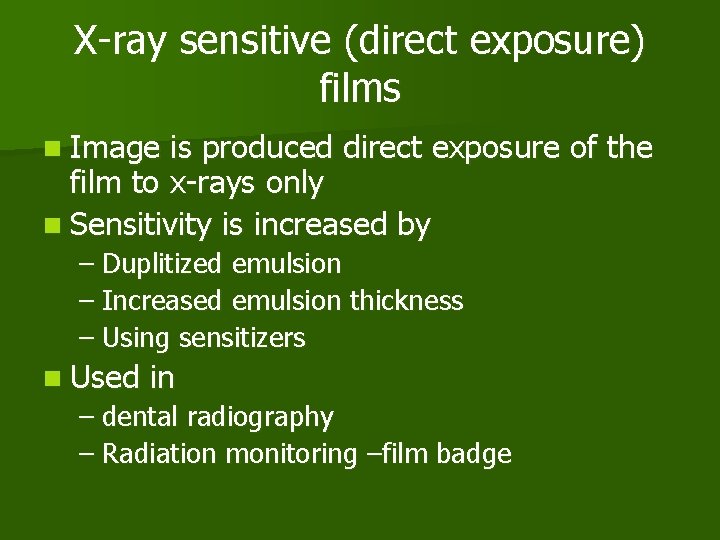 X-ray sensitive (direct exposure) films

- Image is produced direct exposure of the film to x-rays only
- Sensitivity is increased by
  – Duplitized emulsion
  – Increased emulsion thickness
  – Using sensitizers
- Used in
  – dental radiography
  – Radiation monitoring –film badge